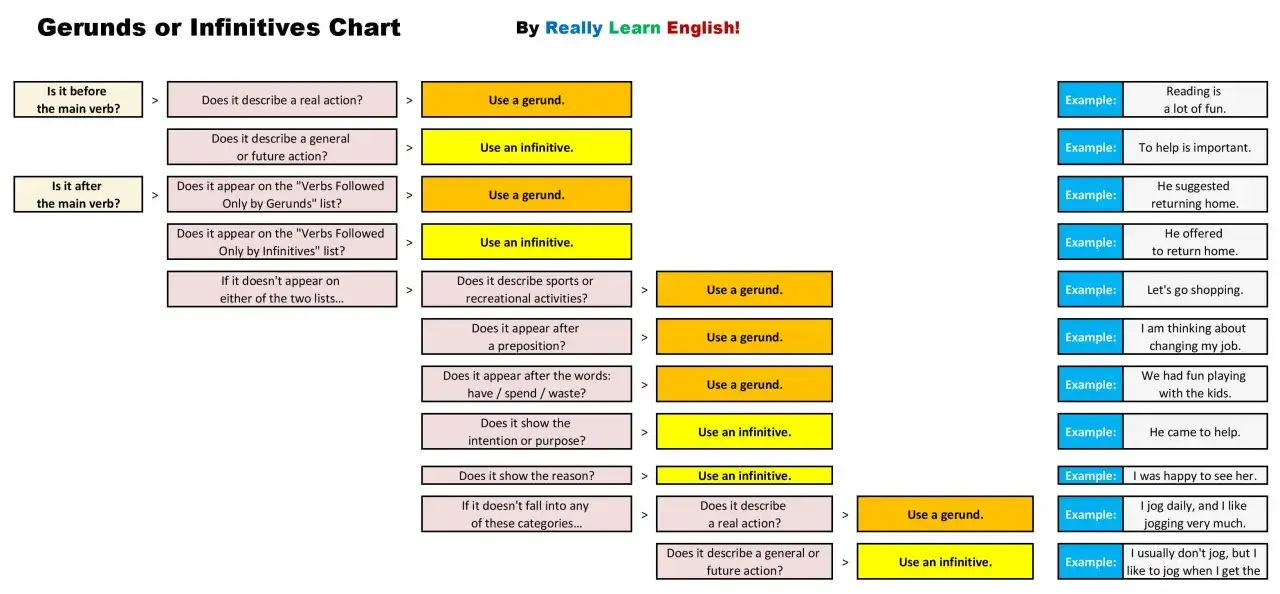 Gerunds or Infinitives Chart

By Really Learn English!

Is it before the main verb? > Does it describe a real action? > Use a gerund.

Example: Reading is a lot of fun.

Does it describe a general or future action? > Use an infinitive.

Example: To help is important.

Is it after the main verb? > Does it appear on the "Verbs Followed Only by Gerunds" list? > Use a gerund.

Example: He suggested returning home.

Does it appear on the "Verbs Followed Only by Infinitives" list? > Use an infinitive.

Example: He offered to return home.

If it doesn't appear on either of the two lists... > Does it describe sports or recreational activities? > Use a gerund.

Example: Let's go shopping.

Does it appear after a preposition? > Use a gerund.

Example: I am thinking about changing my job.

Does it appear after the words: have / spend / waste? > Use a gerund.

Example: We had fun playing with the kids.

Does it show the intention or purpose? > Use an infinitive.

Example: He came to help.

Does it show the reason? > Use an infinitive.

Example: I was happy to see her.

If it doesn't fall into any of these categories... > Does it describe a real action? > Use a gerund.

Example: I jog daily, and I like jogging very much.

Does it describe a general or future action? > Use an infinitive.

Example: I usually don't jog, but I like to jog when I get the